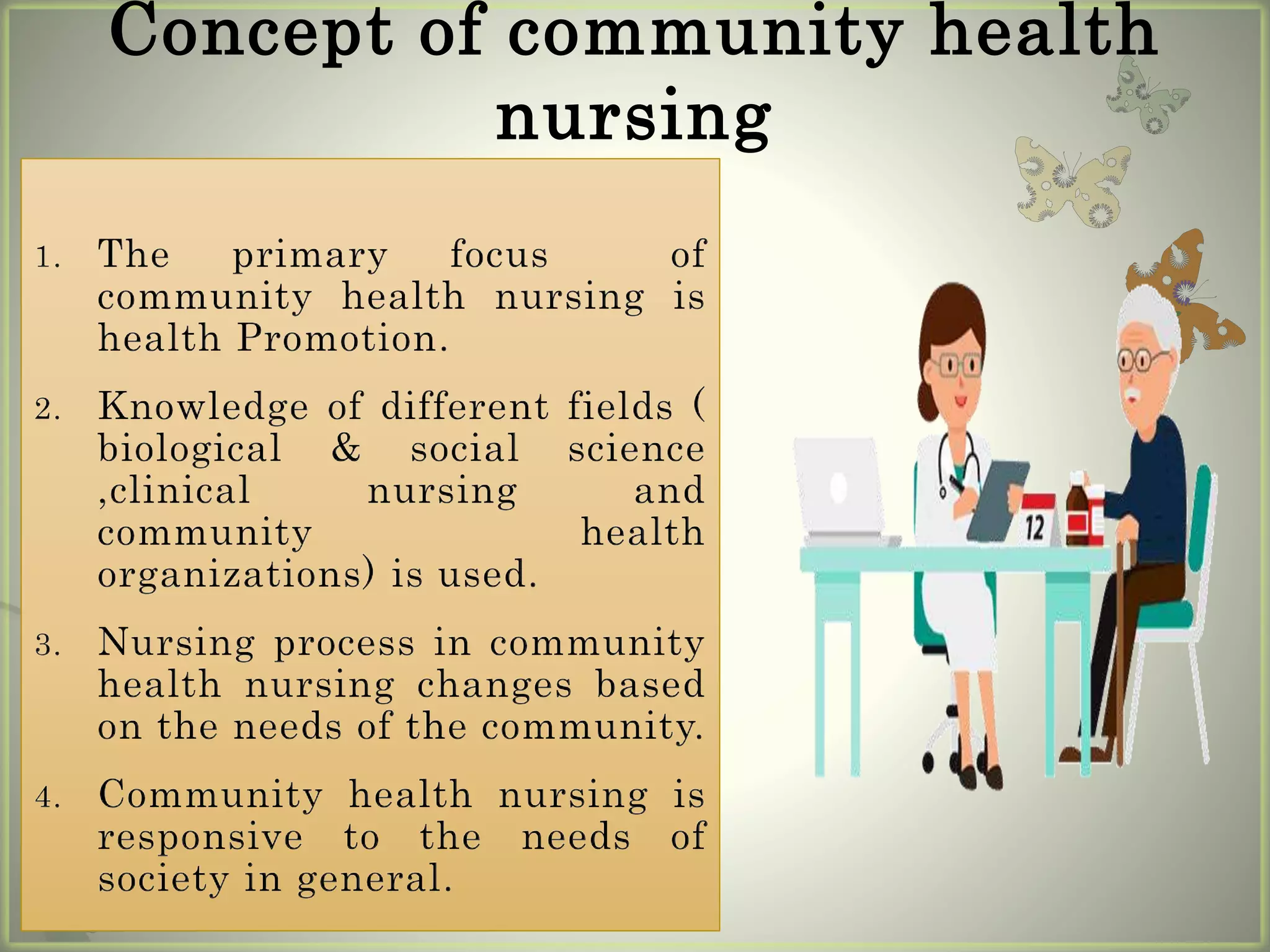 Concept of community health nursing

1. The primary focus of community health nursing is health Promotion.

2. Knowledge of different fields ( biological & social science ,clinical nursing and community health organizations) is used.

3. Nursing process in community health nursing changes based on the needs of the community.

4. Community health nursing is responsive to the needs of society in general.

12